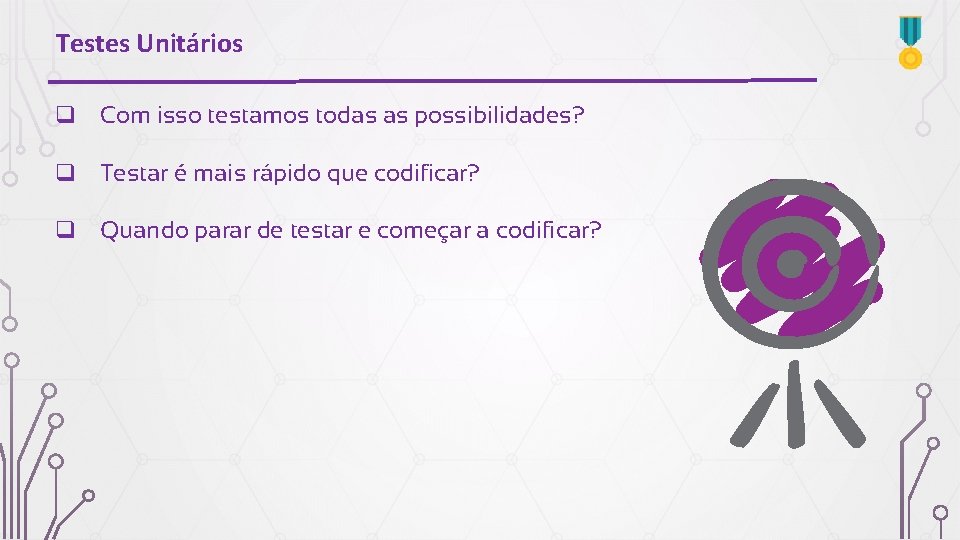 Testes Unitários

❑ Com isso testamos todas as possibilidades?

❑ Testar é mais rápido que codificar?

❑ Quando parar de testar e começar a codificar?